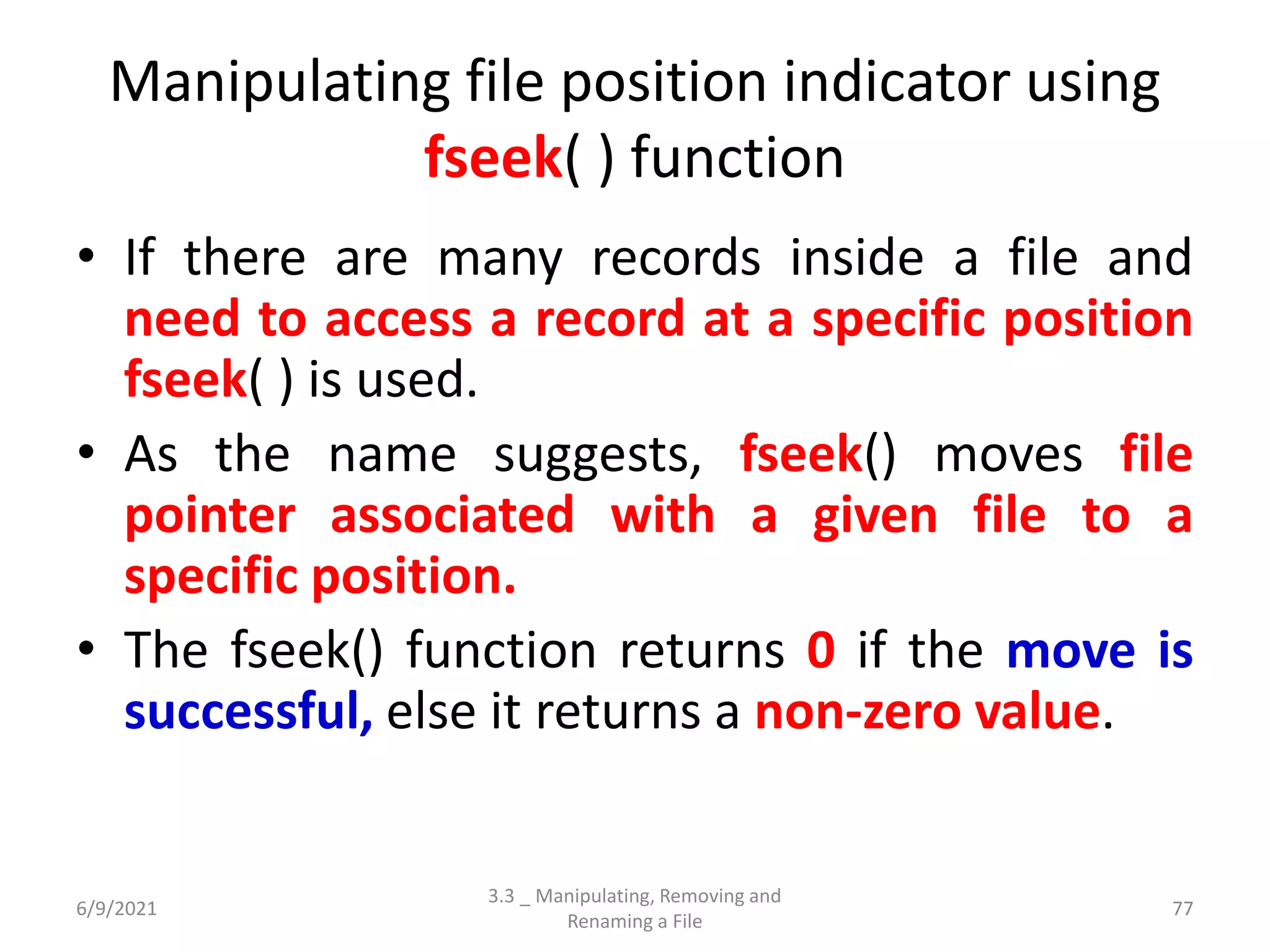 Manipulating file position indicator using fseek( ) function

• If there are many records inside a file and need to access a record at a specific position fseek( ) is used.

• As the name suggests, fseek() moves file pointer associated with a given file to a specific position.

• The fseek() function returns 0 if the move is successful, else it returns a non-zero value.

6/9/2021

3.3 _ Manipulating, Removing and Renaming a File

77